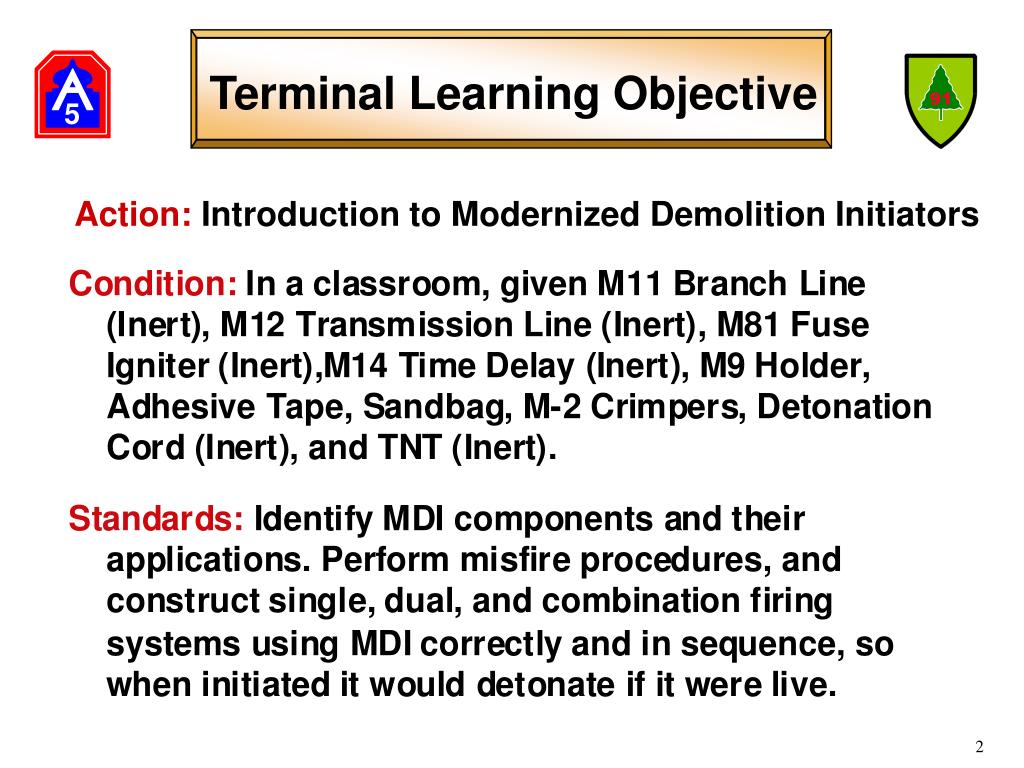 A
5

Terminal Learning Objective

91

Action: Introduction to Modernized Demolition Initiators

Condition: In a classroom, given M11 Branch Line (Inert), M12 Transmission Line (Inert), M81 Fuse Igniter (Inert),M14 Time Delay (Inert), M9 Holder, Adhesive Tape, Sandbag, M-2 Crimpers, Detonation Cord (Inert), and TNT (Inert).

Standards: Identify MDI components and their applications. Perform misfire procedures, and construct single, dual, and combination firing systems using MDI correctly and in sequence, so when initiated it would detonate if it were live.

2